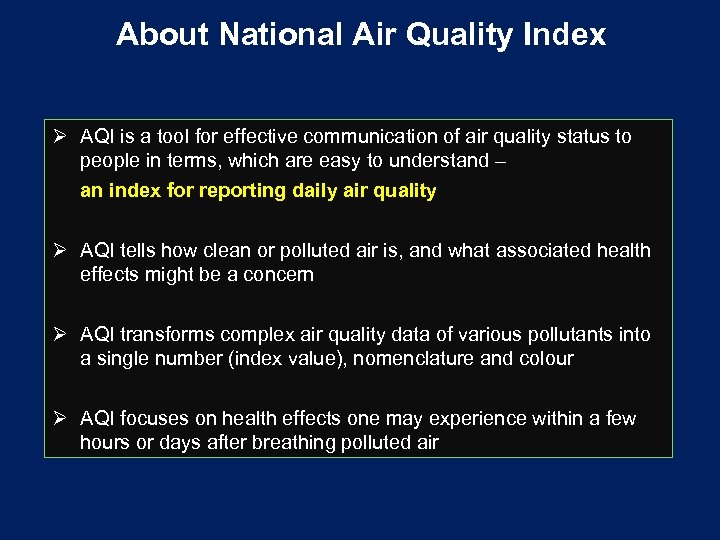 About National Air Quality Index

➢ AQI is a tool for effective communication of air quality status to people in terms, which are easy to understand –

an index for reporting daily air quality

➢ AQI tells how clean or polluted air is, and what associated health effects might be a concern

➢ AQI transforms complex air quality data of various pollutants into a single number (index value), nomenclature and colour

➢ AQI focuses on health effects one may experience within a few hours or days after breathing polluted air